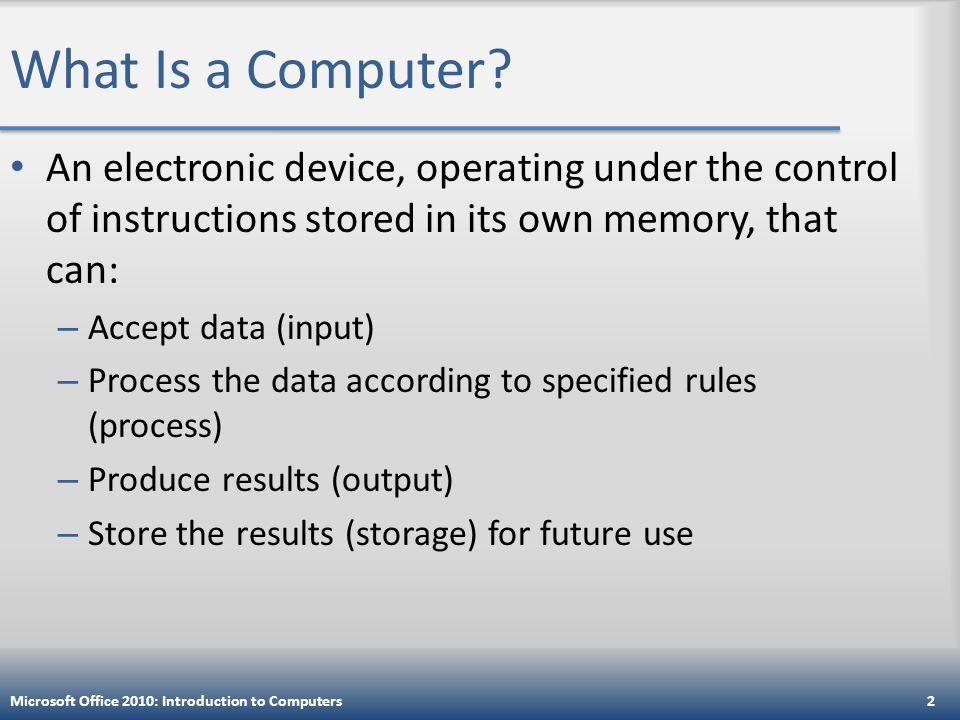 What Is a Computer?

• An electronic device, operating under the control of instructions stored in its own memory, that can:
– Accept data (input)
– Process the data according to specified rules (process)
– Produce results (output)
– Store the results (storage) for future use

Microsoft Office 2010: Introduction to Computers

2